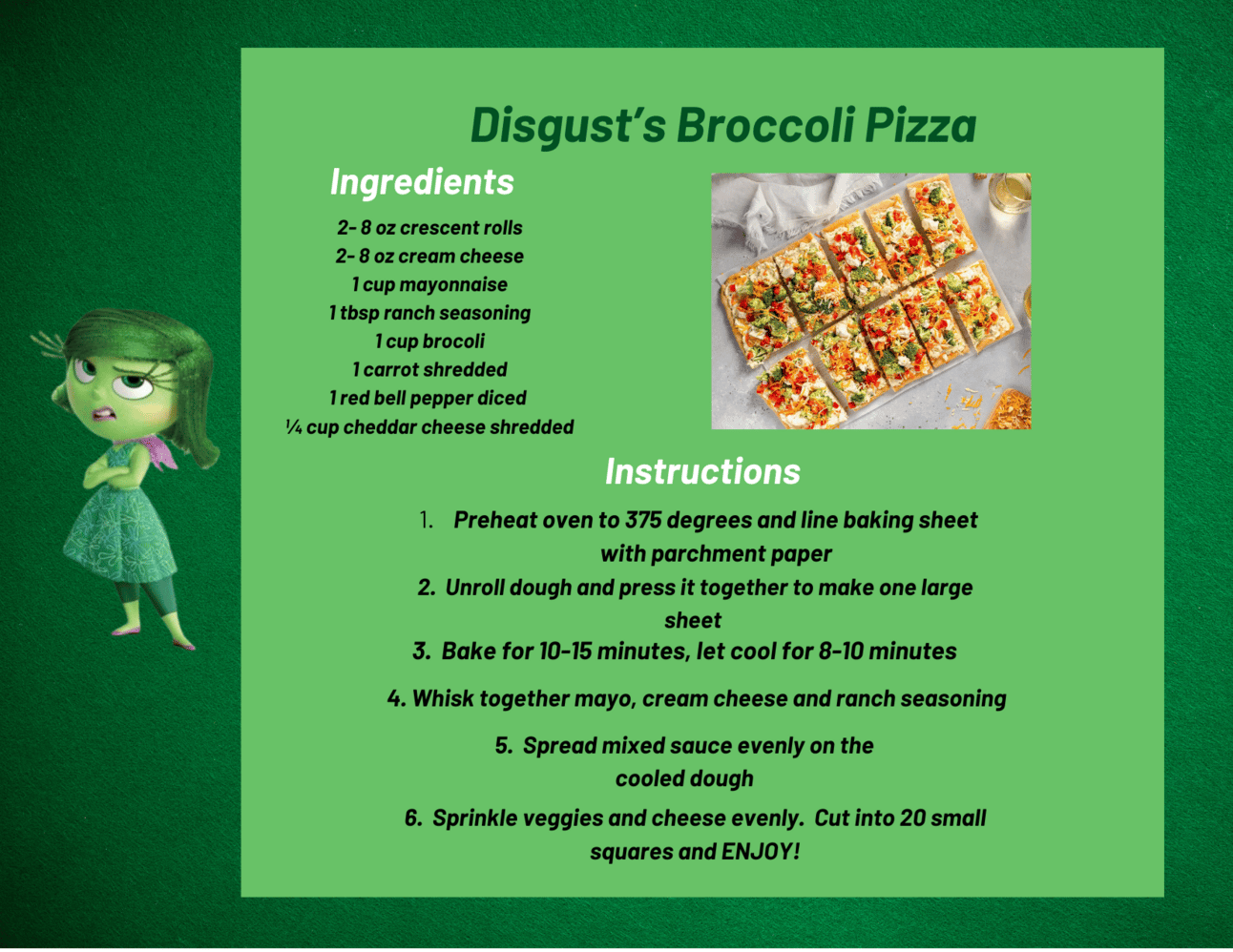 Disgust's Broccoli Pizza

Ingredients

2- 8 oz crescent rolls
2- 8 oz cream cheese
1 cup mayonnaise
1 tbsp ranch seasoning
1 cup brocoli
1 carrot shredded
1 red bell pepper diced
¼ cup cheddar cheese shredded

Instructions

1. Preheat oven to 375 degrees and line baking sheet with parchment paper
2. Unroll dough and press it together to make one large sheet
3. Bake for 10-15 minutes, let cool for 8-10 minutes
4. Whisk together mayo, cream cheese and ranch seasoning
5. Spread mixed sauce evenly on the cooled dough
6. Sprinkle veggies and cheese evenly. Cut into 20 small squares and ENJOY!